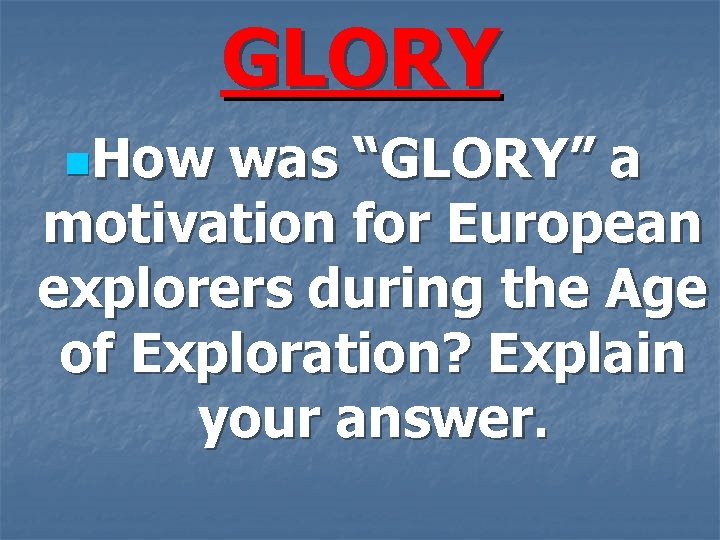 GLORY

How was “GLORY” a motivation for European explorers during the Age of Exploration? Explain your answer.